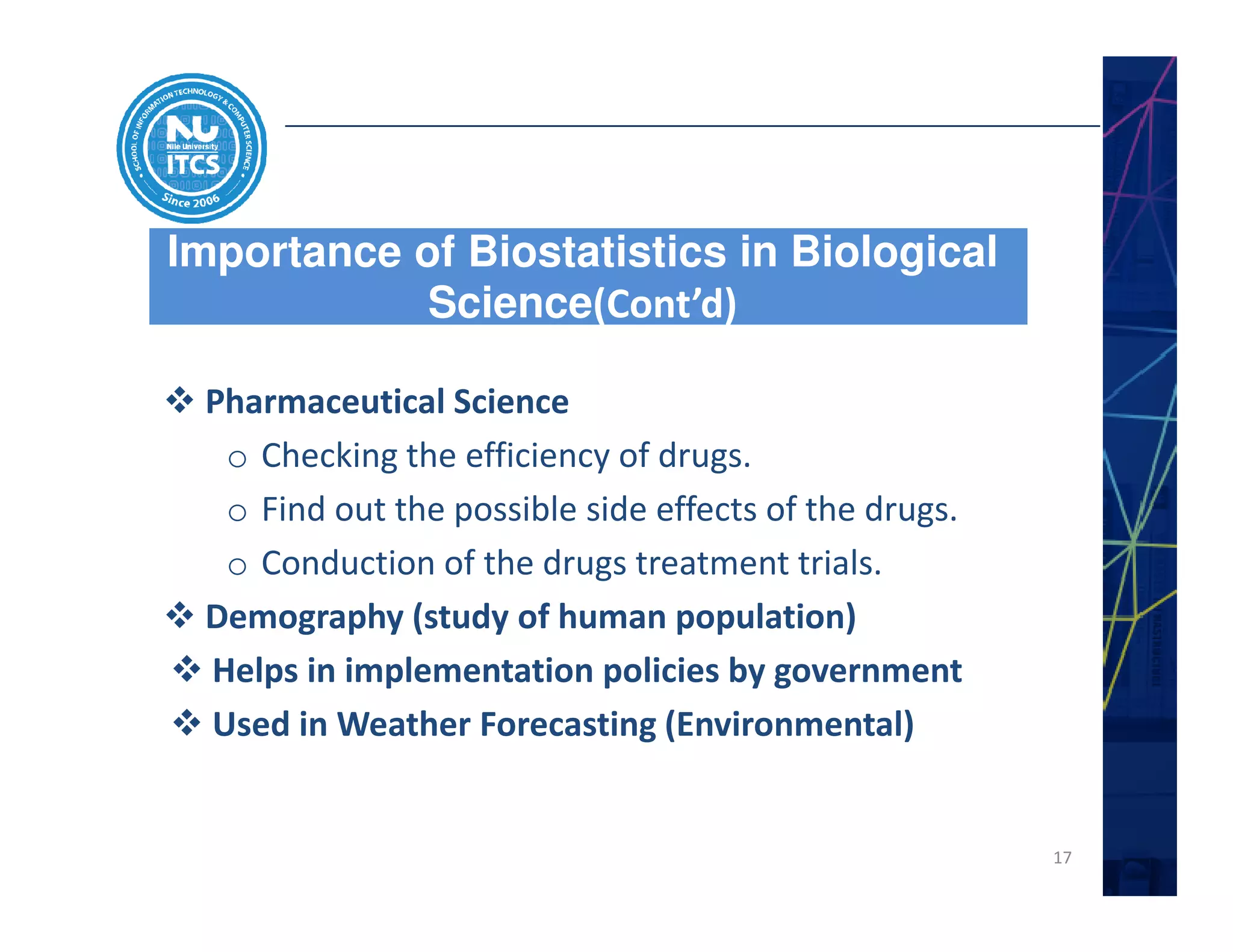 SCHOOL OF INFORMATION TECHNOLOGY & COMPUTER SCIENCE
NU
Nile University
ITCS
Since 2006

Importance of Biostatistics in Biological Science(Cont'd)

❖ Pharmaceutical Science
o Checking the efficiency of drugs.
o Find out the possible side effects of the drugs.
o Conduction of the drugs treatment trials.
❖ Demography (study of human population)
❖ Helps in implementation policies by government
❖ Used in Weather Forecasting (Environmental)

17